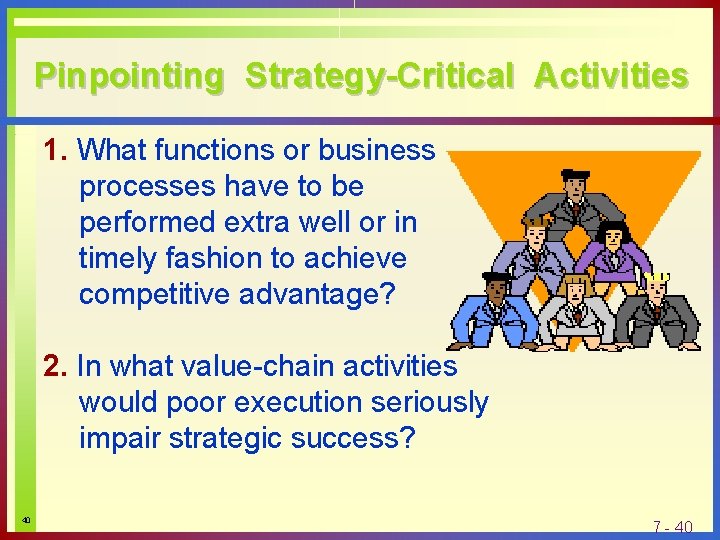 Pinpointing Strategy-Critical Activities

1. What functions or business processes have to be performed extra well or in timely fashion to achieve competitive advantage?

2. In what value-chain activities would poor execution seriously impair strategic success?

40

7 - 40